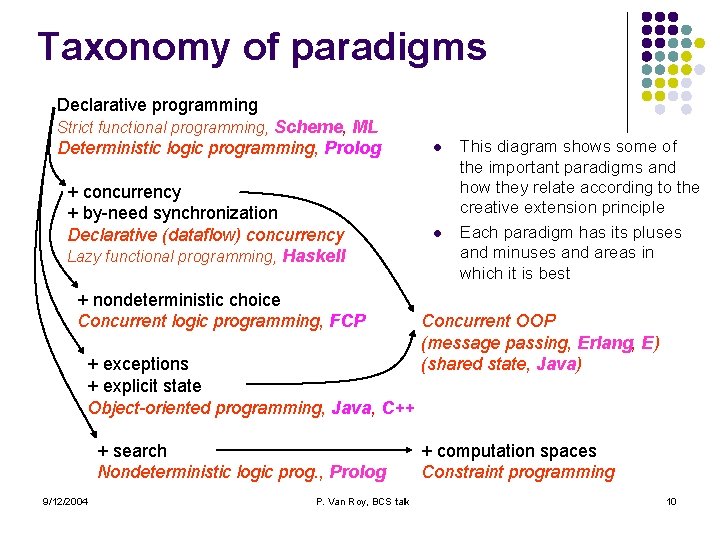 Taxonomy of paradigms

Declarative programming
Strict functional programming, Scheme, ML
Deterministic logic programming, Prolog

+ concurrency
+ by-need synchronization
Declarative (dataflow) concurrency
Lazy functional programming, Haskell

+ nondeterministic choice
Concurrent logic programming, FCP

+ exceptions
+ explicit state
Object-oriented programming, Java, C++

+ search
Nondeterministic logic prog., Prolog

- This diagram shows some of the important paradigms and how they relate according to the creative extension principle
- Each paradigm has its pluses and minuses and areas in which it is best

Concurrent OOP
(message passing, Erlang, E)
(shared state, Java)

+ computation spaces
Constraint programming

9/12/2004

P. Van Roy, BCS talk

10